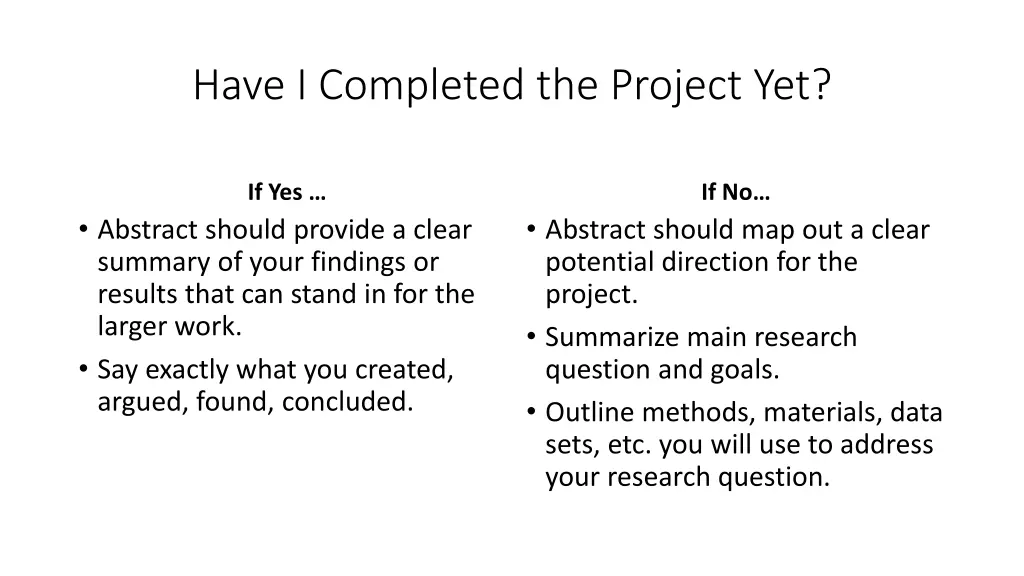 Have I Completed the Project Yet?

If Yes …

• Abstract should provide a clear summary of your findings or results that can stand in for the larger work.
• Say exactly what you created, argued, found, concluded.

If No…

• Abstract should map out a clear potential direction for the project.
• Summarize main research question and goals.
• Outline methods, materials, data sets, etc. you will use to address your research question.